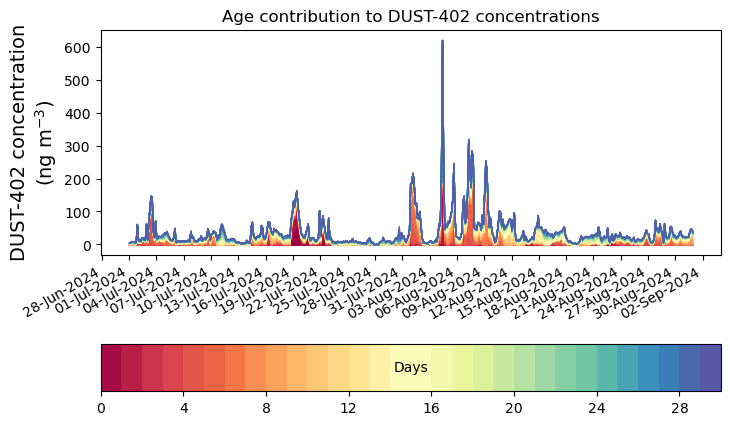 Age contribution to DUST-402 concentrations

DUST-402 concentration (ng m$^{-3}$)

600
500
400
300
200
100
0

28-Jun-2024
01-Jul-2024
04-Jul-2024
07-Jul-2024
10-Jul-2024
13-Jul-2024
16-Jul-2024
19-Jul-2024
22-Jul-2024
25-Jul-2024
28-Jul-2024
31-Jul-2024
03-Aug-2024
06-Aug-2024
09-Aug-2024
12-Aug-2024
15-Aug-2024
18-Aug-2024
21-Aug-2024
24-Aug-2024
27-Aug-2024
30-Aug-2024
02-Sep-2024

Days

0
4
8
12
16
20
24
28